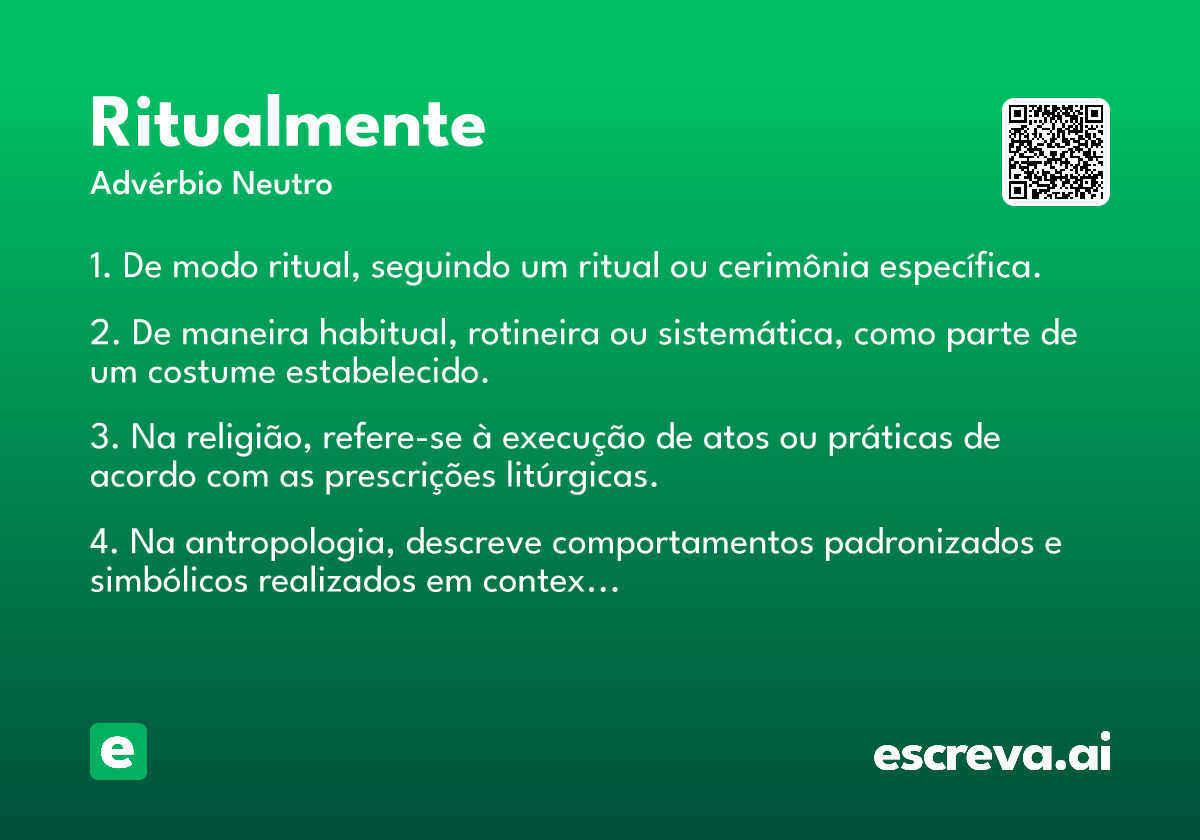 Ritualmente

Advérbio Neutro

1. De modo ritual, seguindo um ritual ou cerimônia específica.

2. De maneira habitual, rotineira ou sistemática, como parte de um costume estabelecido.

3. Na religião, refere-se à execução de atos ou práticas de acordo com as prescrições litúrgicas.

4. Na antropologia, descreve comportamentos padronizados e simbólicos realizados em contex…

e

escreva.ai